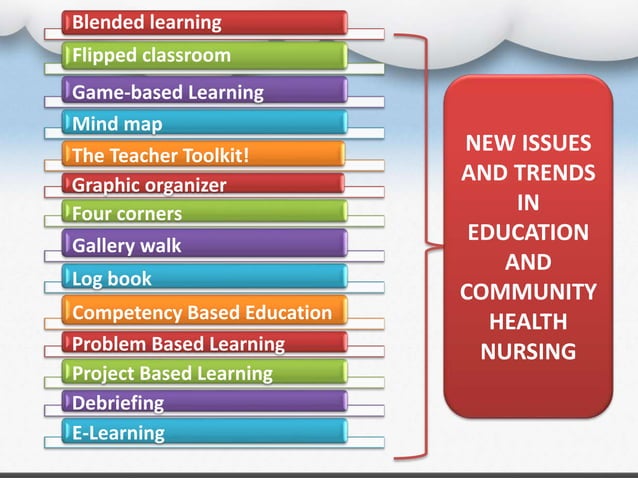 Blended learning
Flipped classroom
Game-based Learning
Mind map
The Teacher Toolkit!
Graphic organizer
Four corners
Gallery walk
Log book
Competency Based Education
Problem Based Learning
Project Based Learning
Debriefing
E-Learning

NEW ISSUES AND TRENDS IN EDUCATION AND COMMUNITY HEALTH NURSING